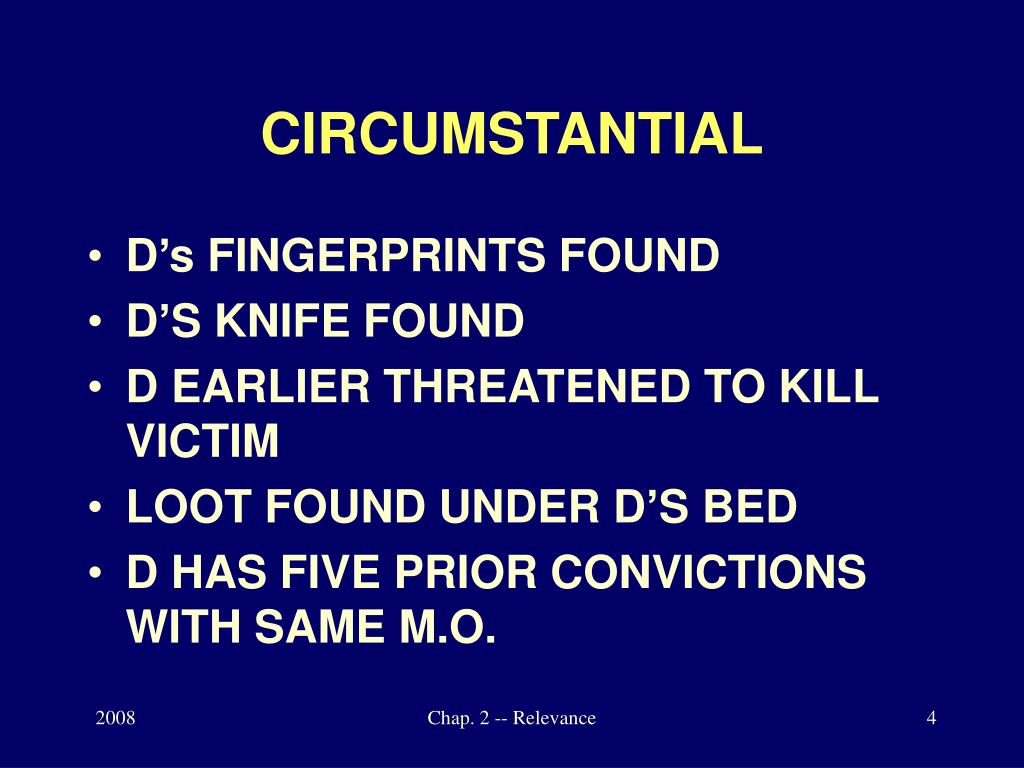 CIRCUMSTANTIAL

• D’s FINGERPRINTS FOUND
• D’S KNIFE FOUND
• D EARLIER THREATENED TO KILL VICTIM
• LOOT FOUND UNDER D’S BED
• D HAS FIVE PRIOR CONVICTIONS WITH SAME M.O.

2008

Chap. 2 -- Relevance

4